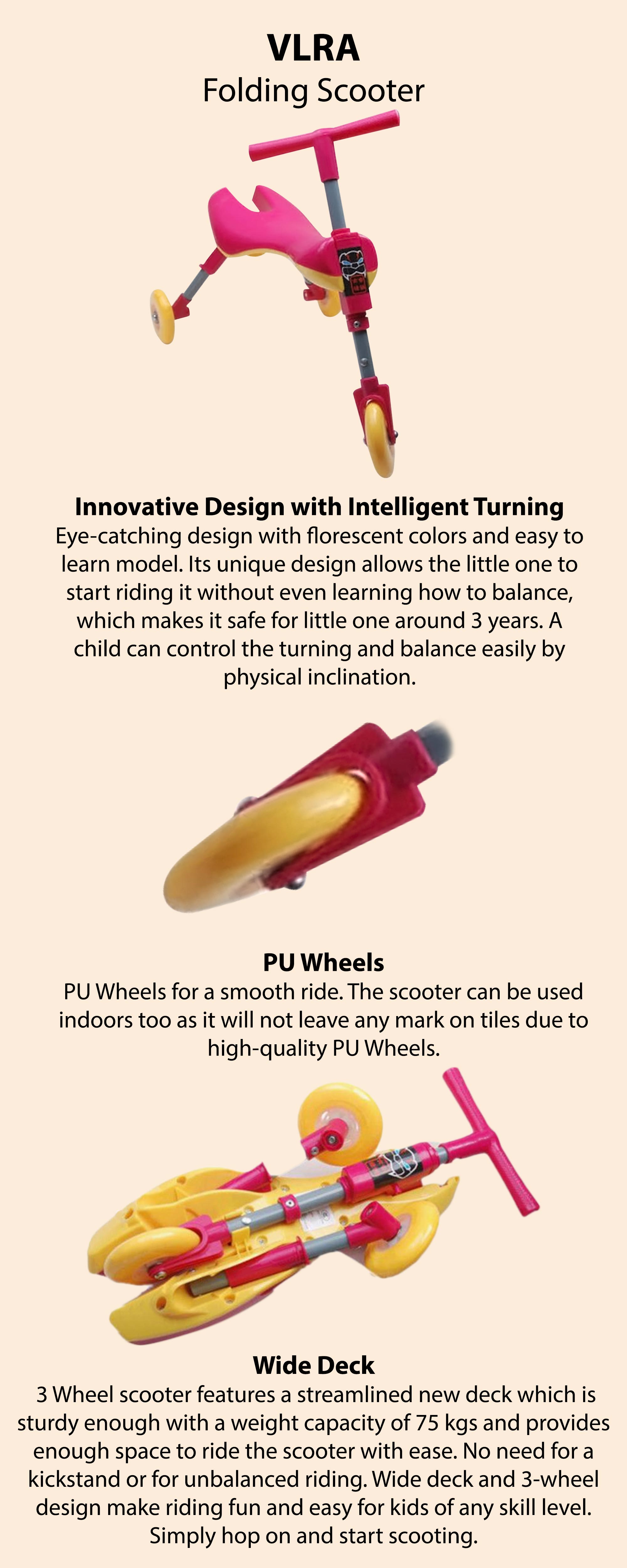 VLRA
Folding Scooter

Innovative Design with Intelligent Turning
Eye-catching design with florescent colors and easy to learn model. Its unique design allows the little one to start riding it without even learning how to balance, which makes it safe for little one around 3 years. A child can control the turning and balance easily by physical inclination.

PU Wheels
PU Wheels for a smooth ride. The scooter can be used indoors too as it will not leave any mark on tiles due to high-quality PU Wheels.

Wide Deck
3 Wheel scooter features a streamlined new deck which is sturdy enough with a weight capacity of 75 kgs and provides enough space to ride the scooter with ease. No need for a kickstand or for unbalanced riding. Wide deck and 3-wheel design make riding fun and easy for kids of any skill level. Simply hop on and start scooting.